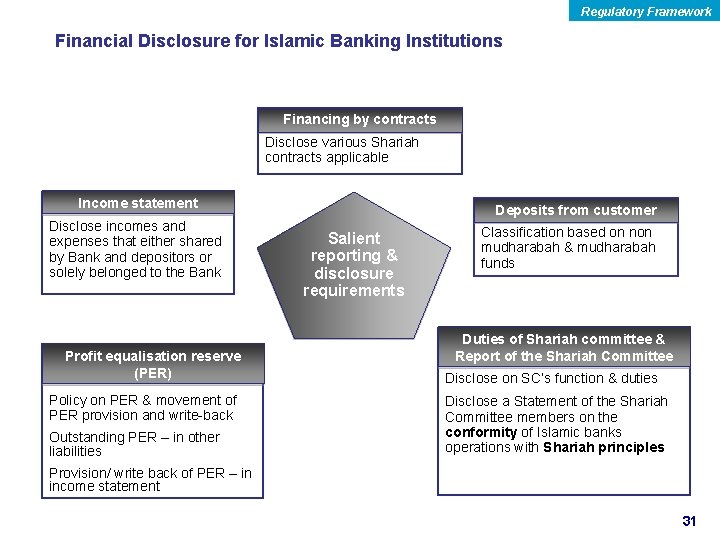 Regulatory Framework

Financial Disclosure for Islamic Banking Institutions

Financing by contracts
Disclose various Shariah contracts applicable

Income statement
Disclose incomes and expenses that either shared by Bank and depositors or solely belonged to the Bank

Salient reporting & disclosure requirements

Deposits from customer
Classification based on non mudharabah & mudharabah funds

Profit equalisation reserve (PER)
Policy on PER & movement of PER provision and write-back

Outstanding PER – in other liabilities

Provision/ write back of PER – in income statement

Duties of Shariah committee & Report of the Shariah Committee
Disclose on SC's function & duties

Disclose a Statement of the Shariah Committee members on the conformity of Islamic banks operations with Shariah principles

31